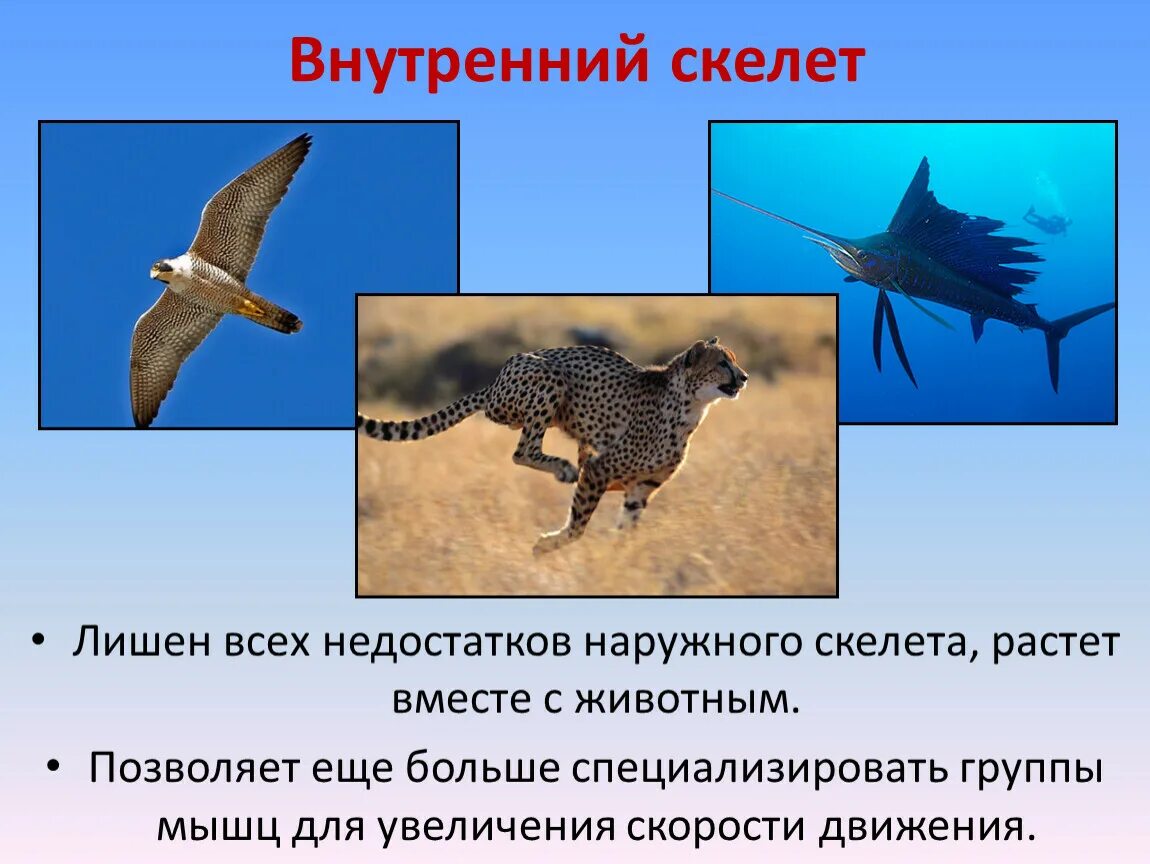 Внутренний скелет

• Лишен всех недостатков наружного скелета, растет вместе с животным.

• Позволяет еще больше специализировать группы мышц для увеличения скорости движения.